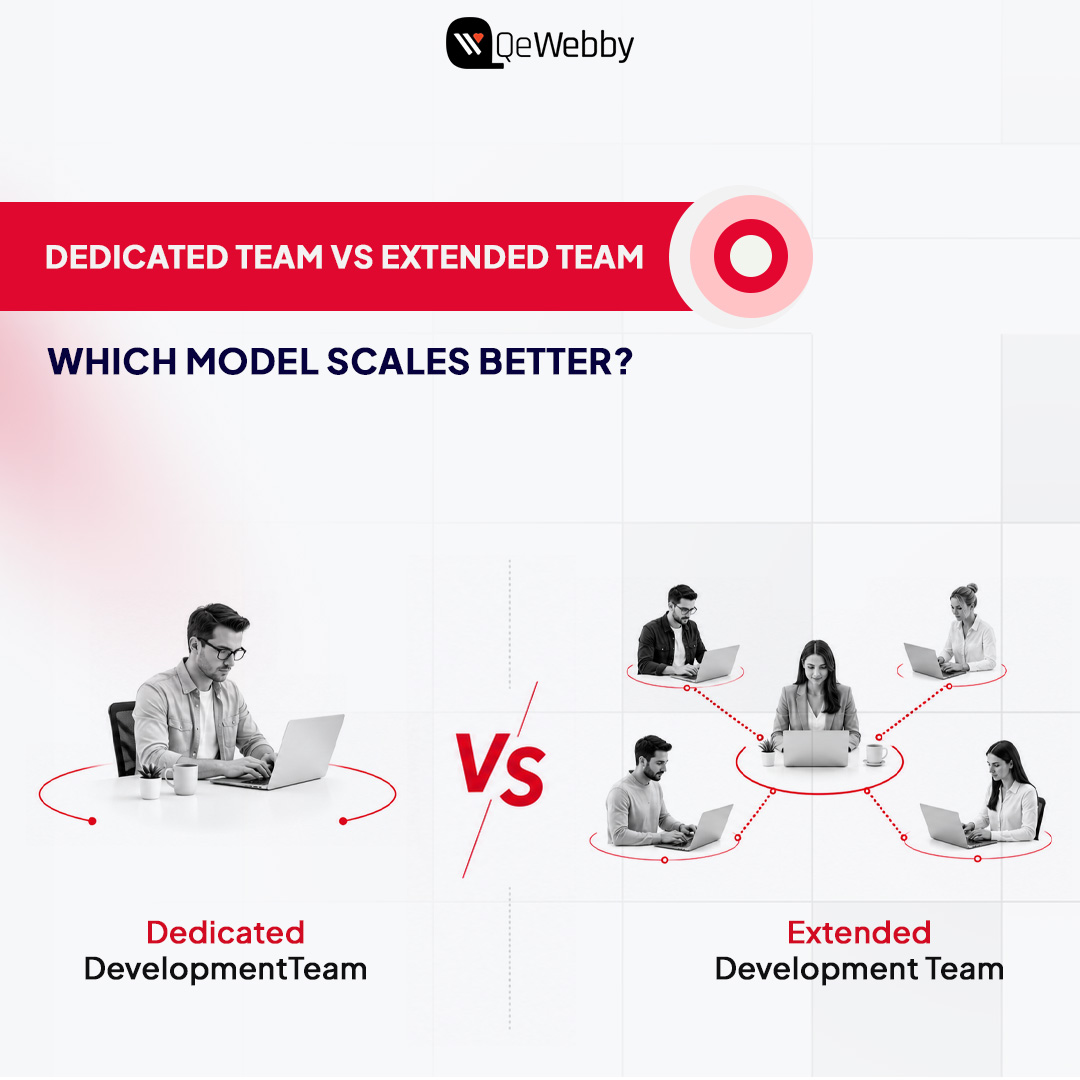 QeWebby

DEDICATED TEAM VS EXTENDED TEAM

WHICH MODEL SCALES BETTER?

VS

Dedicated
DevelopmentTeam

Extended
Development Team